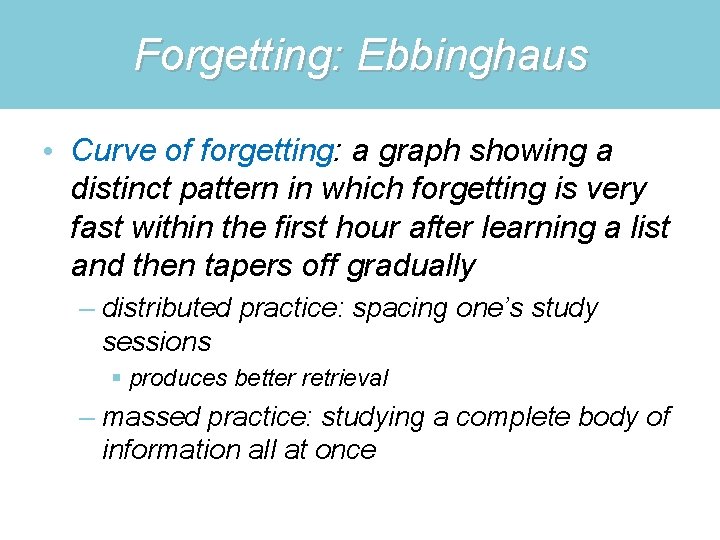 Forgetting: Ebbinghaus

• Curve of forgetting: a graph showing a distinct pattern in which forgetting is very fast within the first hour after learning a list and then tapers off gradually

– distributed practice: spacing one's study sessions

▪ produces better retrieval

– massed practice: studying a complete body of information all at once